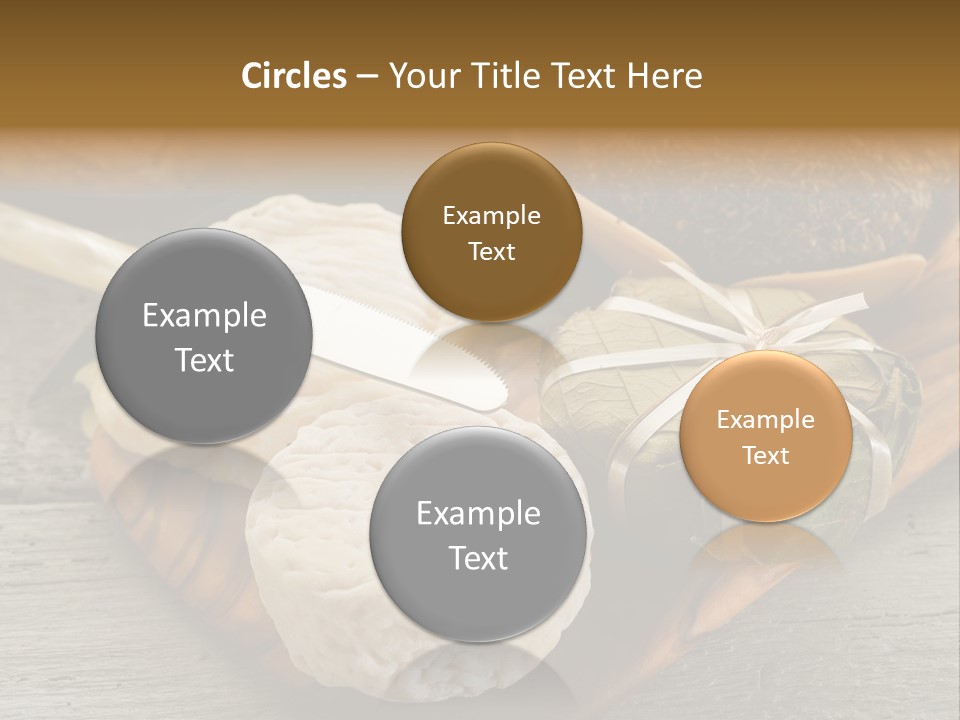 Circles – Your Title Text Here

Example Text

Example Text

Example Text

Example Text